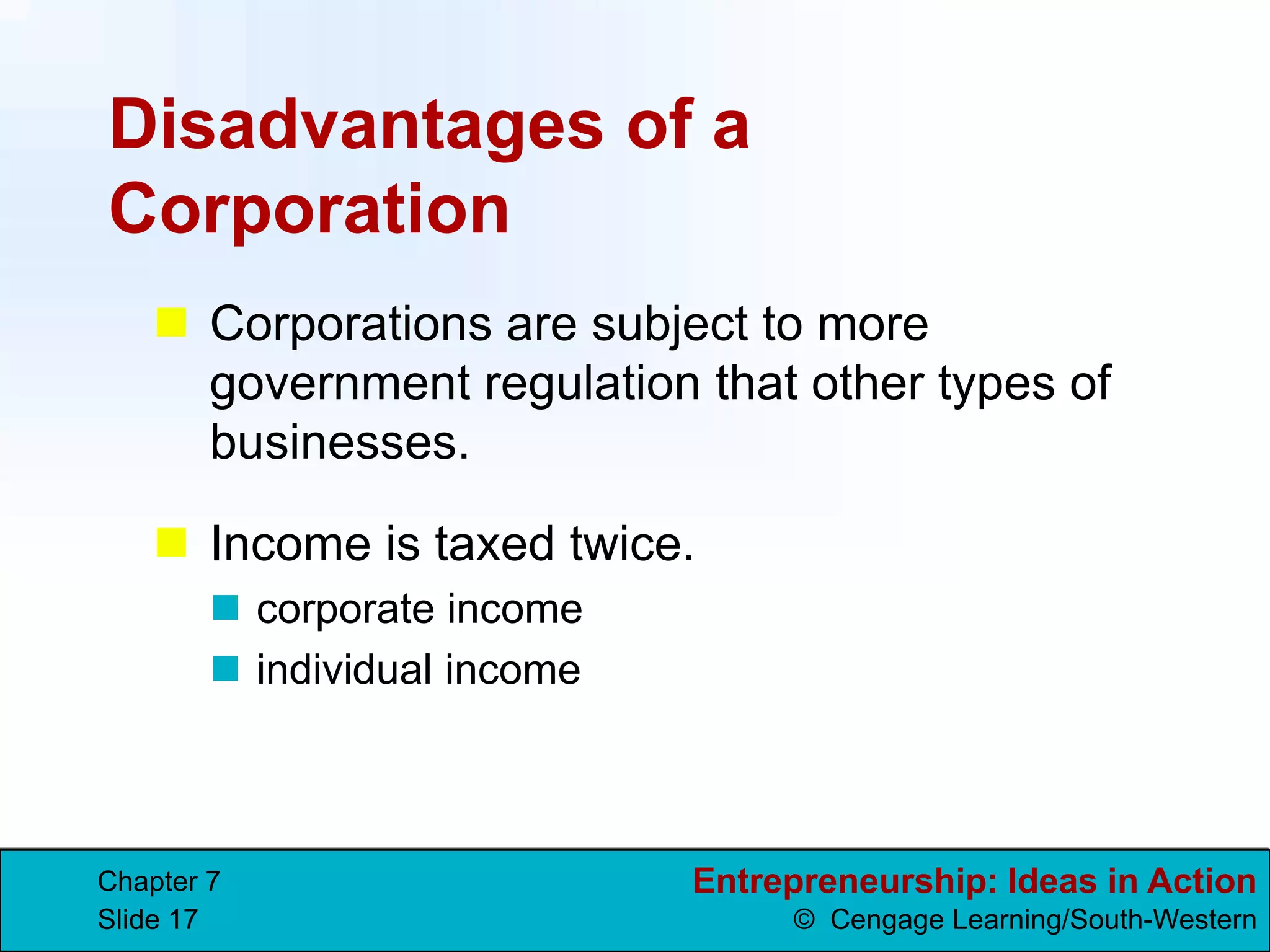 Disadvantages of a Corporation

Corporations are subject to more government regulation that other types of businesses.

Income is taxed twice.

corporate income

individual income

Chapter 7
Slide 17

Entrepreneurship: Ideas in Action
© Cengage Learning/South-Western